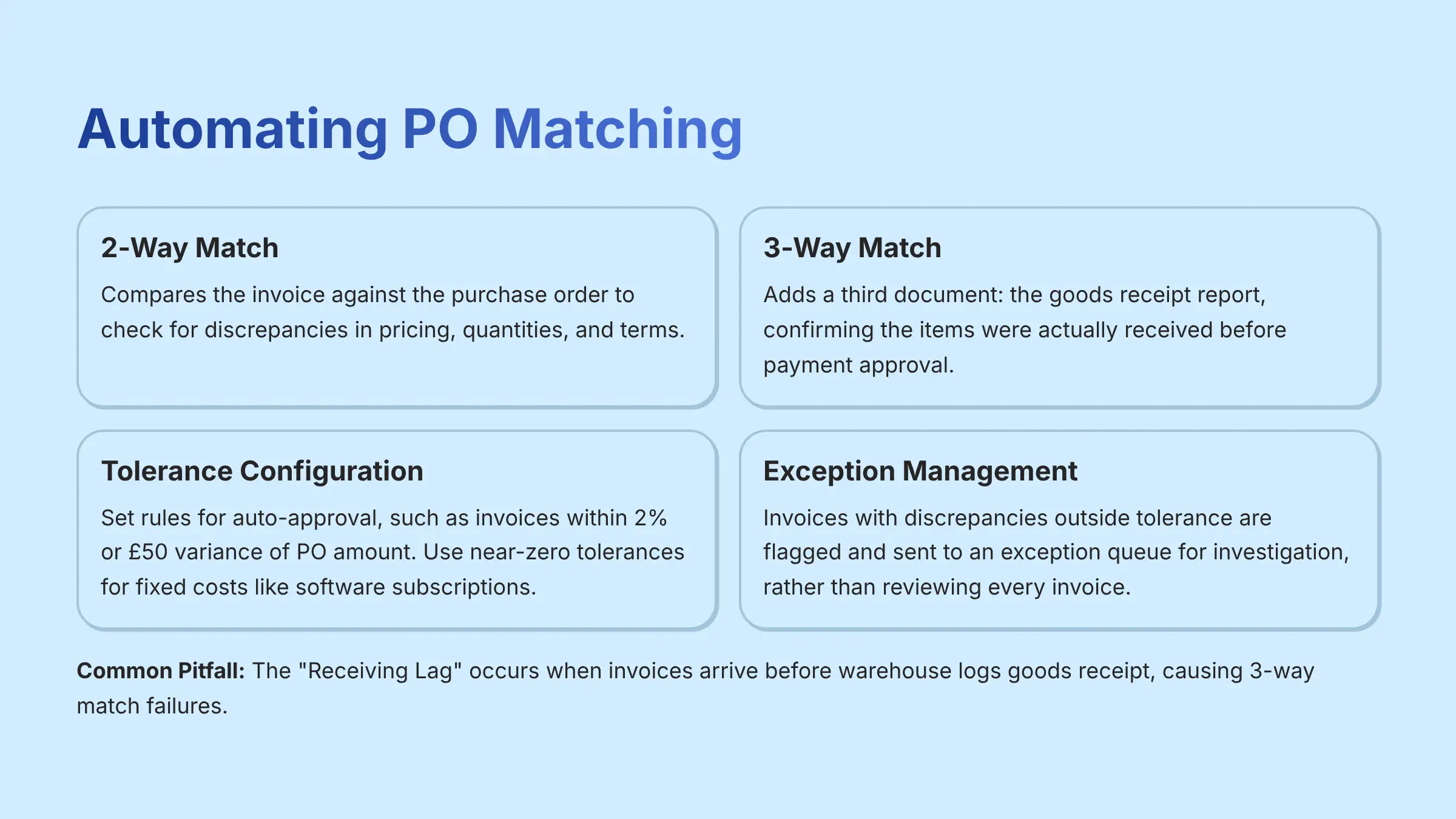 Automating PO Matching

2-Way Match

Compares the invoice against the purchase order to check for discrepancies in pricing, quantities, and terms.

3-Way Match

Adds a third document: the goods receipt report, confirming the items were actually received before payment approval.

Tolerance Configuration

Set rules for auto-approval, such as invoices within 2% or £50 variance of PO amount. Use near-zero tolerances for fixed costs like software subscriptions.

Exception Management

Invoices with discrepancies outside tolerance are flagged and sent to an exception queue for investigation, rather than reviewing every invoice.

Common Pitfall: The "Receiving Lag" occurs when invoices arrive before warehouse logs goods receipt, causing 3-way match failures.